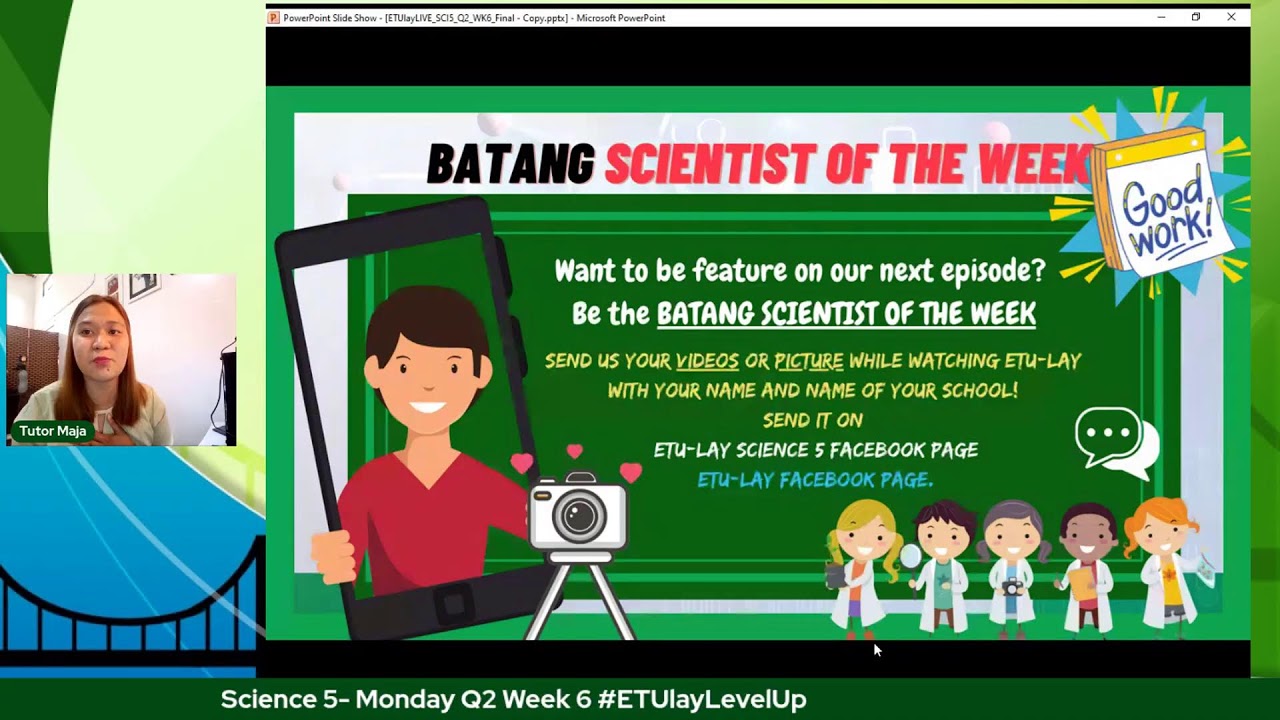 PowerPoint Slide Show - [ETUlayLIVE_SCI5_Q2_WK6_Final - Copy.pptx] - Microsoft PowerPoint

BATANG SCIENTIST OF THE WEEK

Good work!

Want to be feature on our next episode?
Be the BATANG SCIENTIST OF THE WEEK

SEND US YOUR VIDEOS OR PICTURE WHILE WATCHING ETU-LAY WITH YOUR NAME AND NAME OF YOUR SCHOOL!
SEND IT ON
ETU-LAY SCIENCE 5 FACEBOOK PAGE
ETU-LAY FACEBOOK PAGE.

Tutor Maja

Science 5- Monday Q2 Week 6 #ETUlayLevelUp